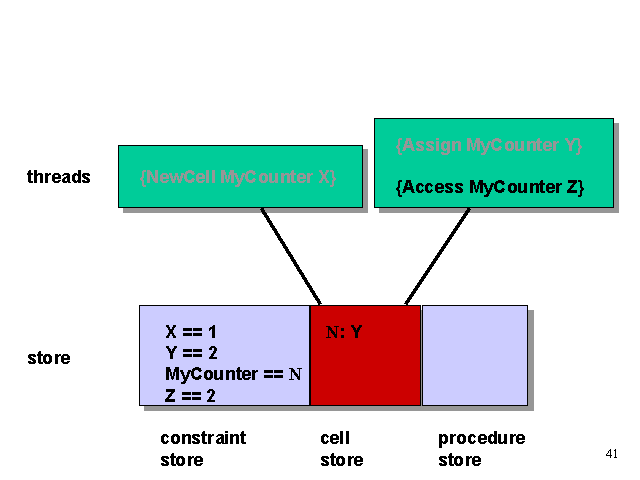 threads

{NewCell MyCounter X}

{Assign MyCounter Y}

{Access MyCounter Z}

store

X == 1
Y == 2
MyCounter == N
Z == 2

N: Y

constraint store

cell store

procedure store

41